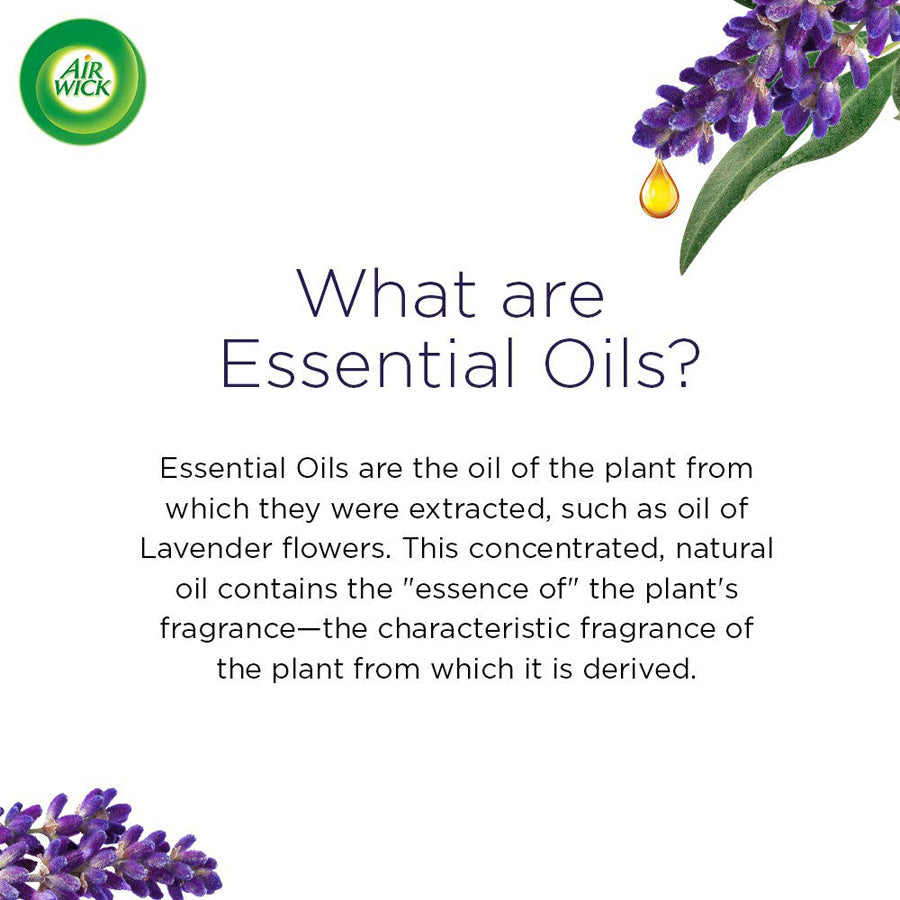 AIR WICK

What are Essential Oils?

Essential Oils are the oil of the plant from which they were extracted, such as oil of Lavender flowers. This concentrated, natural oil contains the "essence of" the plant's fragrance—the characteristic fragrance of the plant from which it is derived.